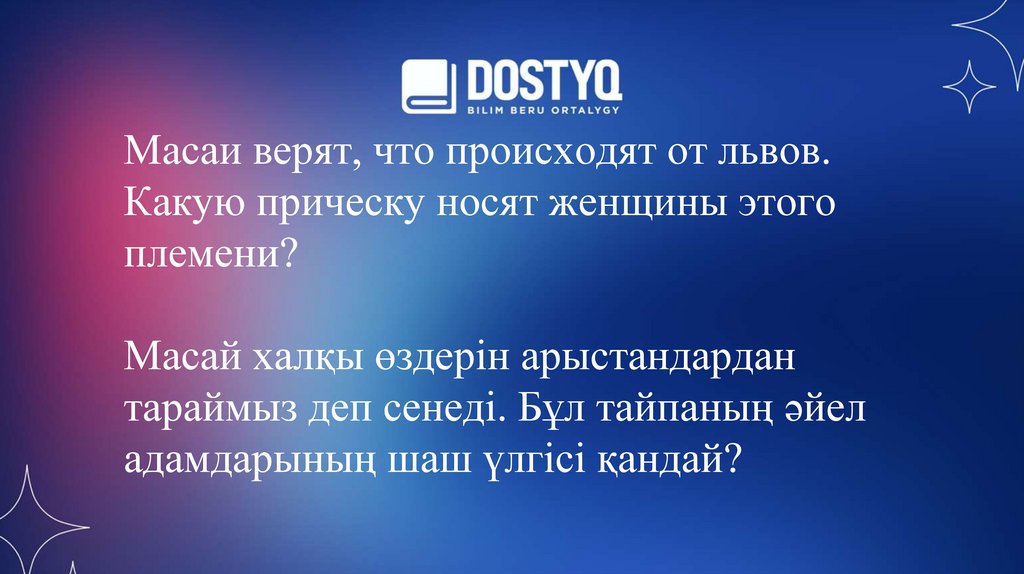 DOSTYQ
BILIM BERU ORTALYGY

Масаи верят, что происходят от львов. Какую прическу носят женщины этого племени?

Масай халқы өздерін арыстандардан тараймыз деп сенеді. Бұл тайпаның әйел адамдарының шаш үлгісі қандай?